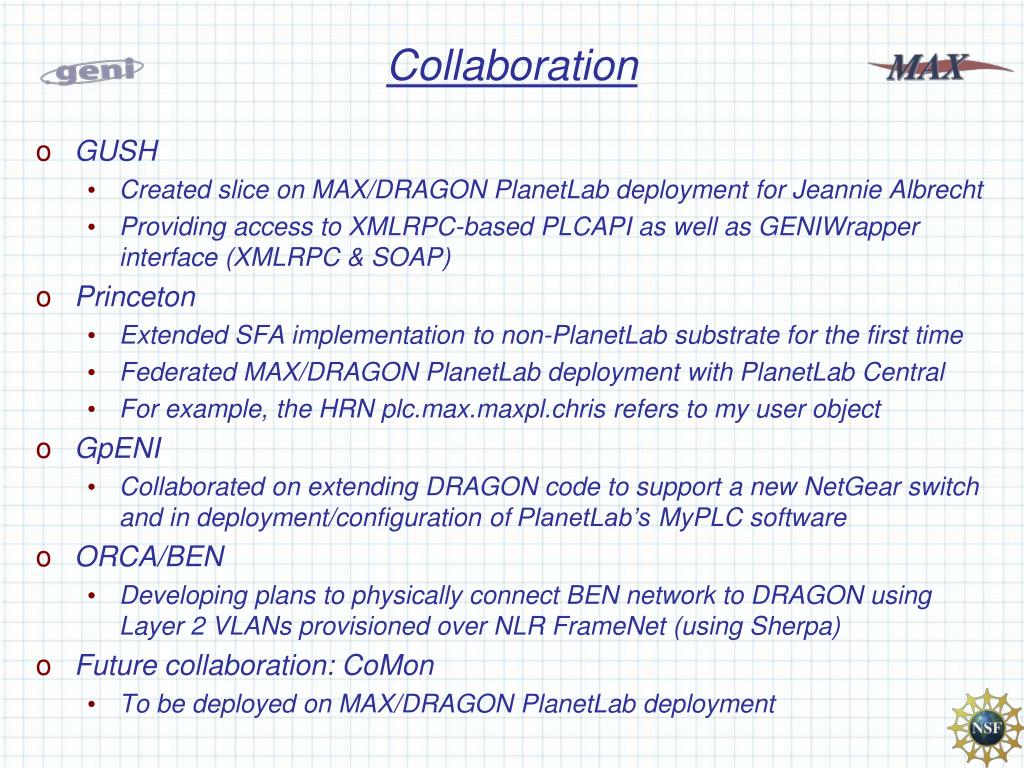 geni

Collaboration

MAX

o GUSH
• Created slice on MAX/DRAGON PlanetLab deployment for Jeannie Albrecht
• Providing access to XMLRPC-based PLCAPI as well as GENIWrapper interface (XMLRPC & SOAP)

o Princeton
• Extended SFA implementation to non-PlanetLab substrate for the first time
• Federated MAX/DRAGON PlanetLab deployment with PlanetLab Central
• For example, the HRN plc.max.maxpl.chris refers to my user object

o GpENI
• Collaborated on extending DRAGON code to support a new NetGear switch and in deployment/configuration of PlanetLab's MyPLC software

o ORCA/BEN
• Developing plans to physically connect BEN network to DRAGON using Layer 2 VLANs provisioned over NLR FrameNet (using Sherpa)

o Future collaboration: CoMon
• To be deployed on MAX/DRAGON PlanetLab deployment

NSF